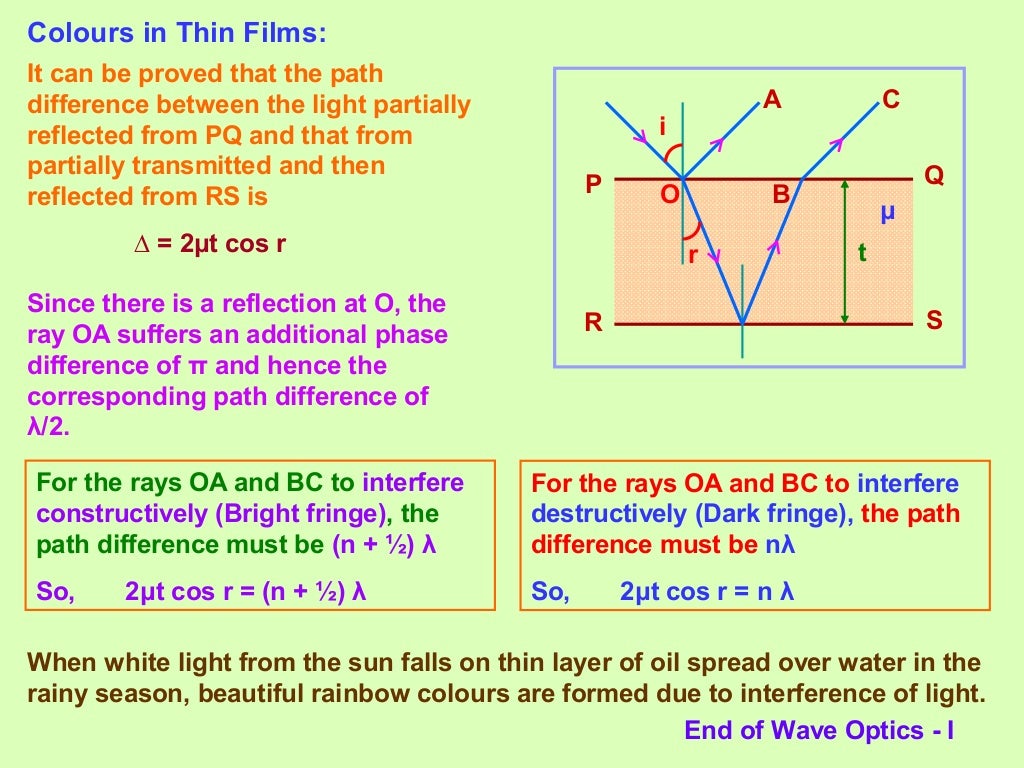 Colours in Thin Films:

It can be proved that the path difference between the light partially reflected from PQ and that from partially transmitted and then reflected from RS is

$\Delta = 2\mu t \cos r$

Since there is a reflection at O, the ray OA suffers an additional phase difference of π and hence the corresponding path difference of λ/2.

A
C
i
P
O
B
Q
μ
r
t
R
S

For the rays OA and BC to interfere constructively (Bright fringe), the path difference must be (n + ½) λ

So, 2μt cos r = (n + ½) λ

For the rays OA and BC to interfere destructively (Dark fringe), the path difference must be nλ

So, 2μt cos r = n λ

When white light from the sun falls on thin layer of oil spread over water in the rainy season, beautiful rainbow colours are formed due to interference of light.

End of Wave Optics - I